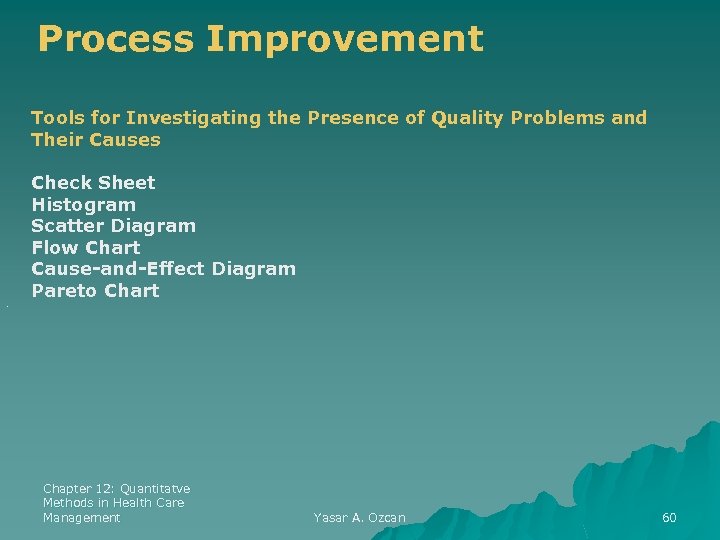 Process Improvement

Tools for Investigating the Presence of Quality Problems and Their Causes

Check Sheet
Histogram
Scatter Diagram
Flow Chart
Cause-and-Effect Diagram
Pareto Chart

Chapter 12: Quantitatve Methods in Health Care Management

Yasar A. Ozcan

60